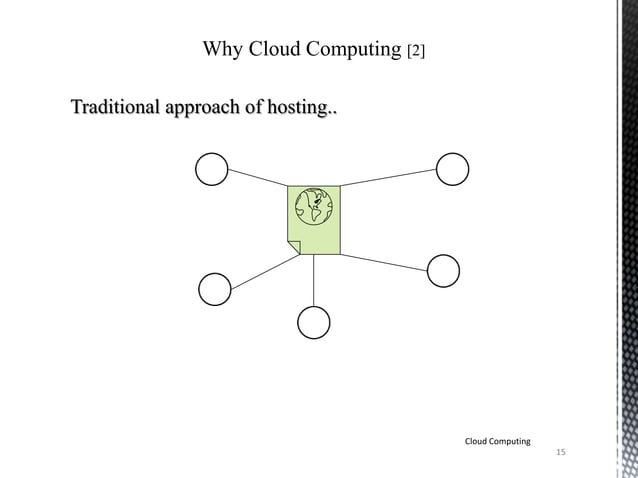 Why Cloud Computing [2]

Traditional approach of hosting..

Cloud Computing
15